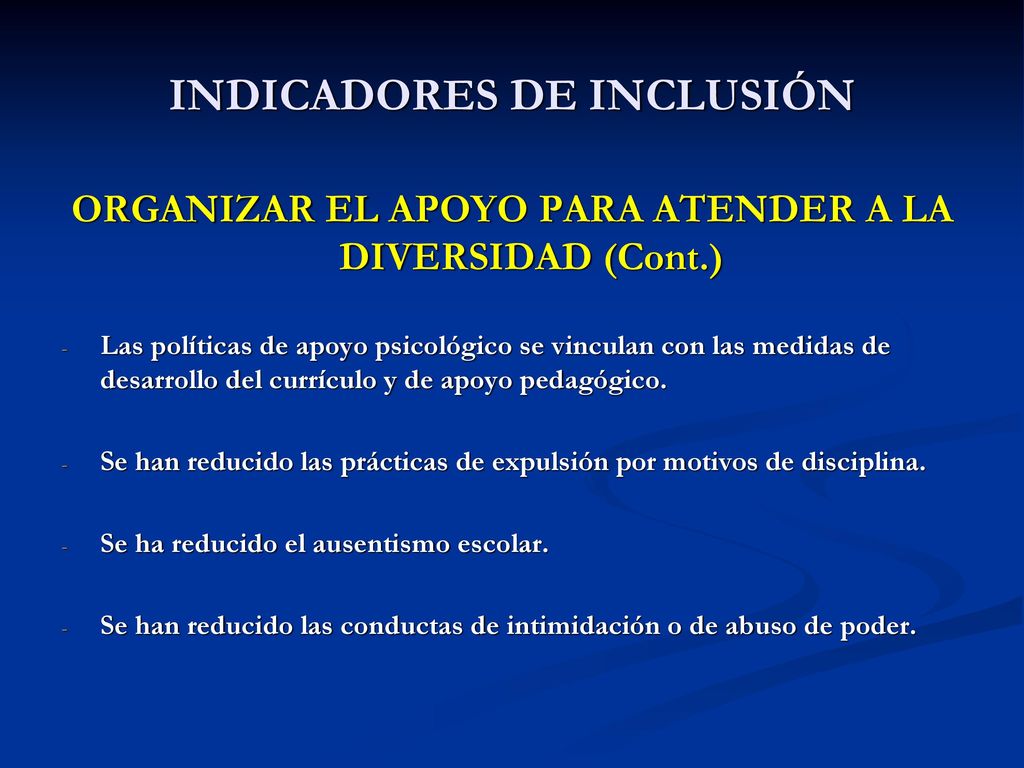 INDICADORES DE INCLUSIÓN

ORGANIZAR EL APOYO PARA ATENDER A LA DIVERSIDAD (Cont.)

- Las políticas de apoyo psicológico se vinculan con las medidas de desarrollo del currículo y de apoyo pedagógico.

- Se han reducido las prácticas de expulsión por motivos de disciplina.

- Se ha reducido el ausentismo escolar.

- Se han reducido las conductas de intimidación o de abuso de poder.